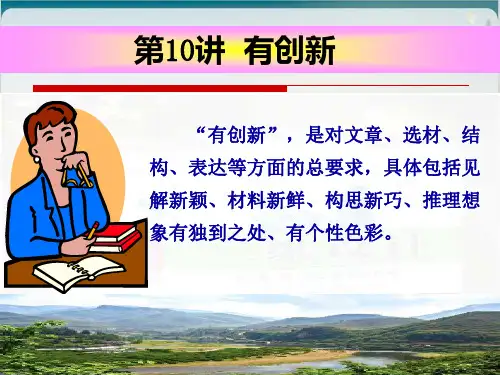 第10讲 有创新

“有创新”，是对文章、选材、结构、表达等方面的总要求，具体包括见解新颖、材料新鲜、构思新巧、推理想象有独到之处、有个性色彩。